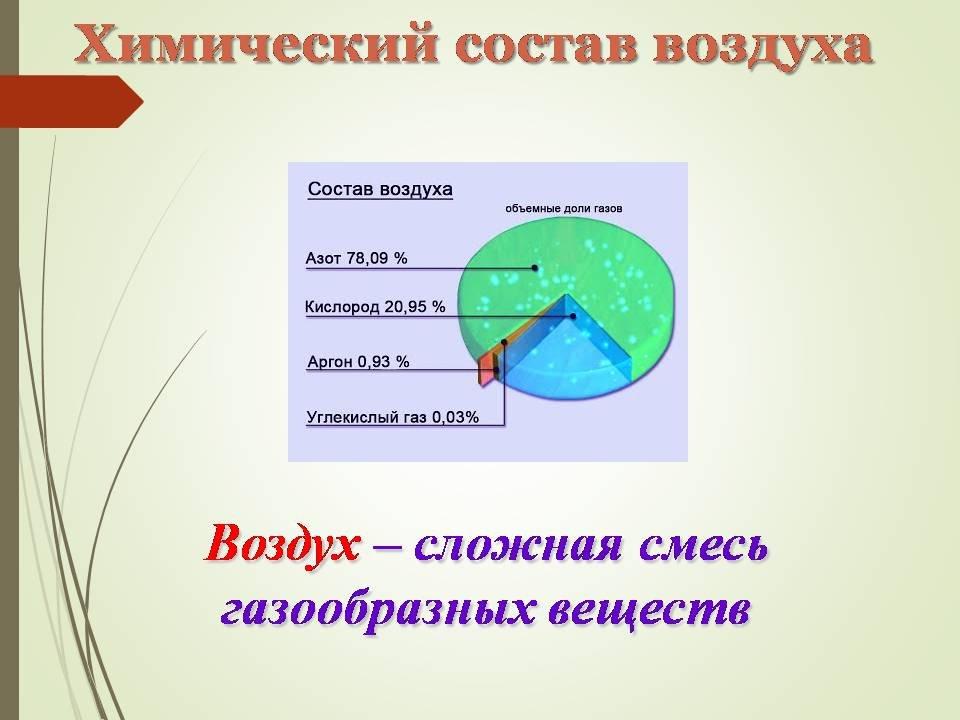 Химический состав воздуха

Состав воздуха

объемные доли газов

Азот 78,09 %

Кислород 20,95 %

Аргон 0,93 %

Углекислый газ 0,03%

Воздух – сложная смесь газообразных веществ